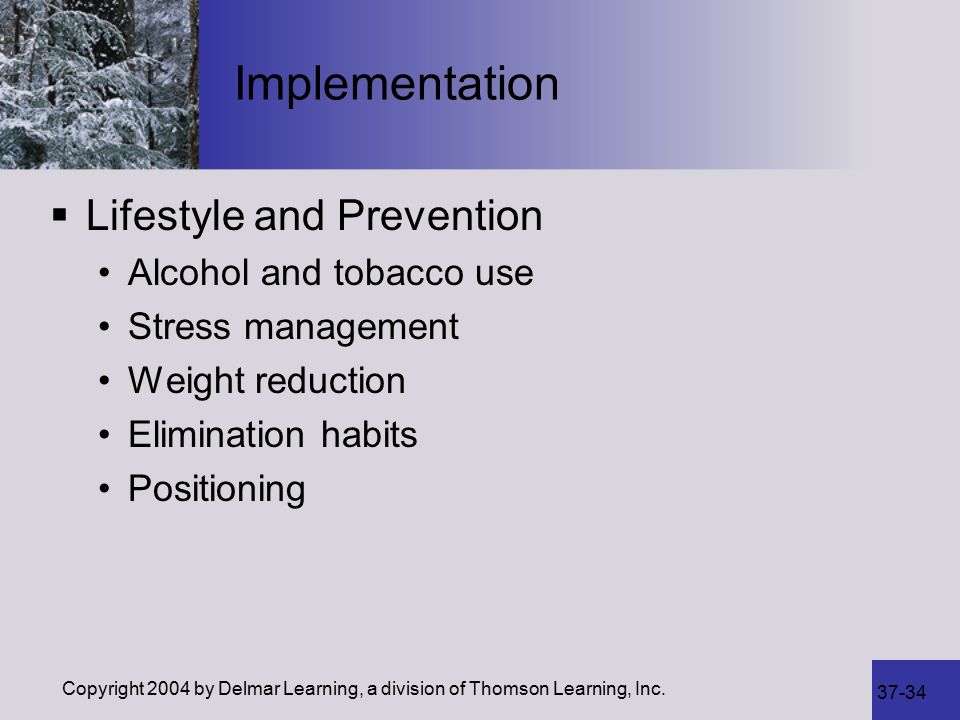 Implementation

▪ Lifestyle and Prevention
• Alcohol and tobacco use
• Stress management
• Weight reduction
• Elimination habits
• Positioning

Copyright 2004 by Delmar Learning, a division of Thomson Learning, Inc.

37-34